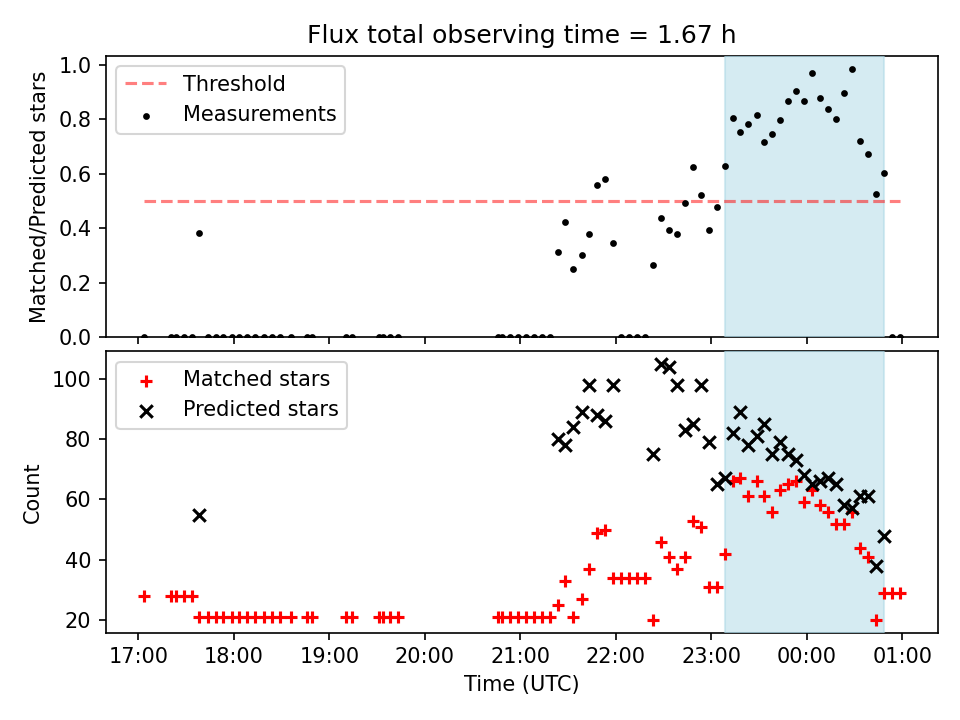 Flux total observing time = 1.67 h

Threshold
Measurements

Matched/Predicted stars

1.0
0.8
0.6
0.4
0.2
0.0

Matched stars
Predicted stars

Count

100
80
60
40
20

17:00 18:00 19:00 20:00 21:00 22:00 23:00 00:00 01:00

Time (UTC)